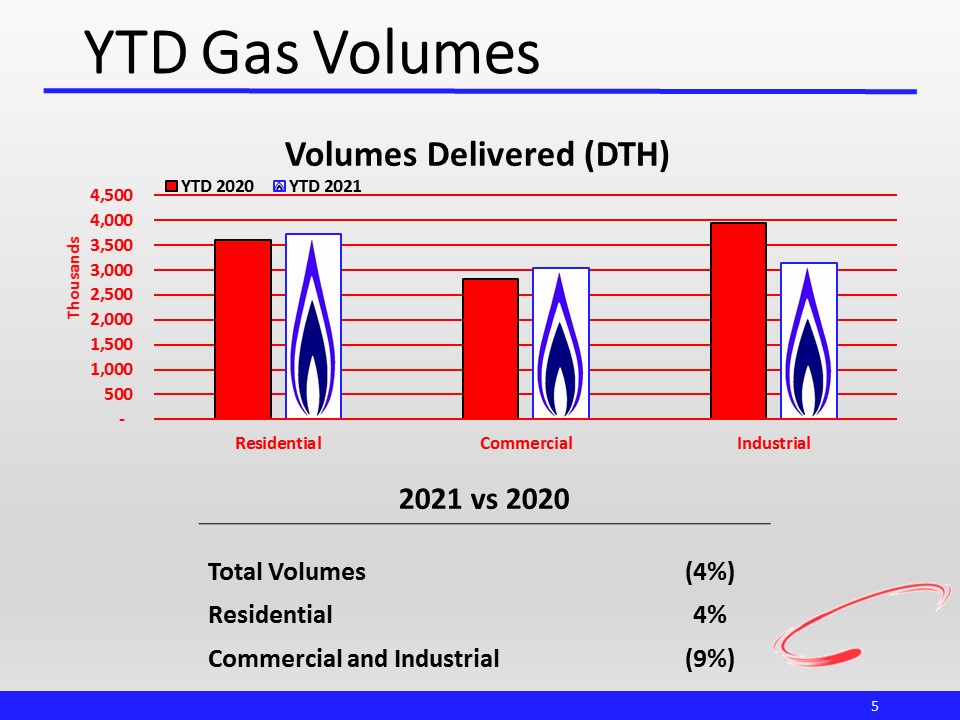 YTD Gas Volumes

Volumes Delivered (DTH)

YTD 2020 YTD 2021

Thousands

4,500
4,000
3,500
3,000
2,500
2,000
1,500
1,000
500
-

Residential Commercial Industrial

2021 vs 2020

| | |
|---|---|
| Total Volumes | (4%) |
| Residential | 4% |
| Commercial and Industrial | (9%) |

5